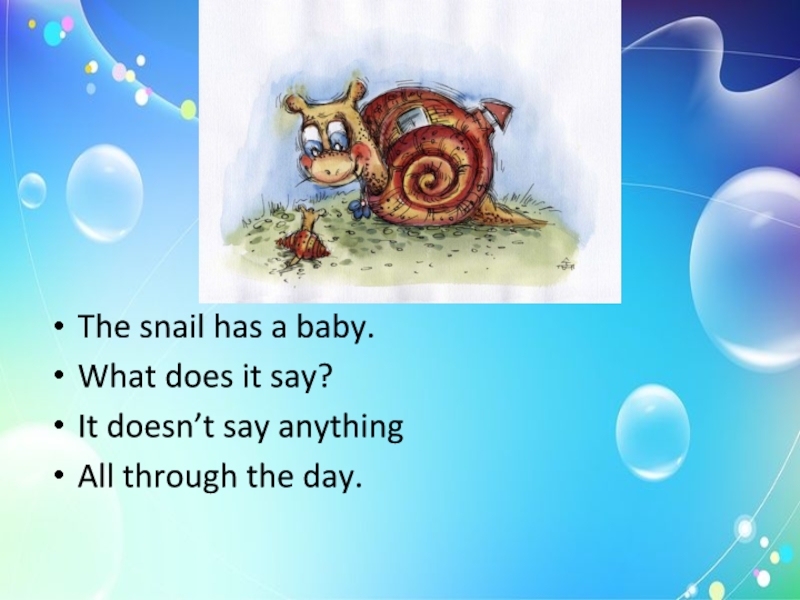 • The snail has a baby.
• What does it say?
• It doesn’t say anything
• All through the day.